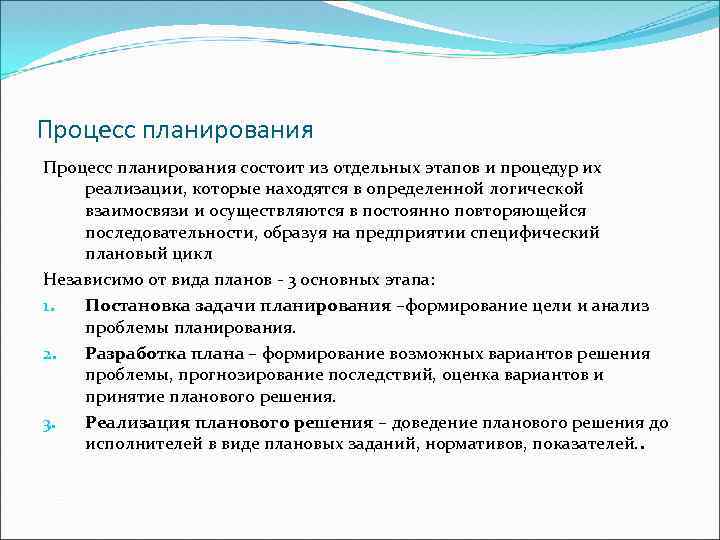 Процесс планирования

Процесс планирования состоит из отдельных этапов и процедур их реализации, которые находятся в определенной логической взаимосвязи и осуществляются в постоянно повторяющейся последовательности, образуя на предприятии специфический плановый цикл

Независимо от вида планов - 3 основных этапа:

1. Постановка задачи планирования –формирование цели и анализ проблемы планирования.

2. Разработка плана – формирование возможных вариантов решения проблемы, прогнозирование последствий, оценка вариантов и принятие планового решения.

3. Реализация планового решения – доведение планового решения до исполнителей в виде плановых заданий, нормативов, показателей..